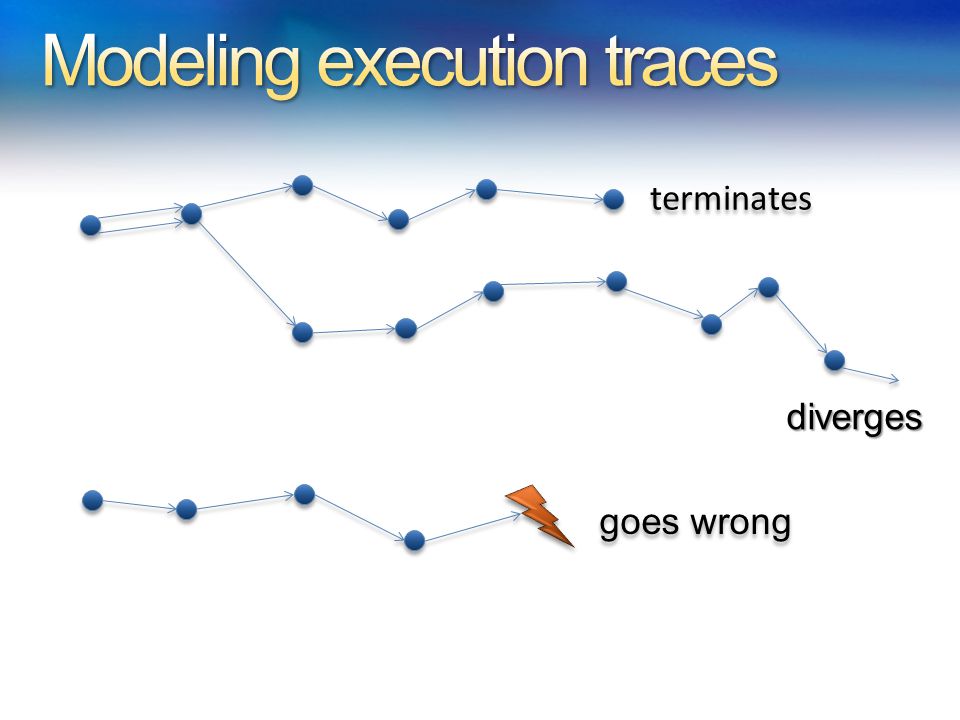 Modeling execution traces

terminates

diverges

goes wrong